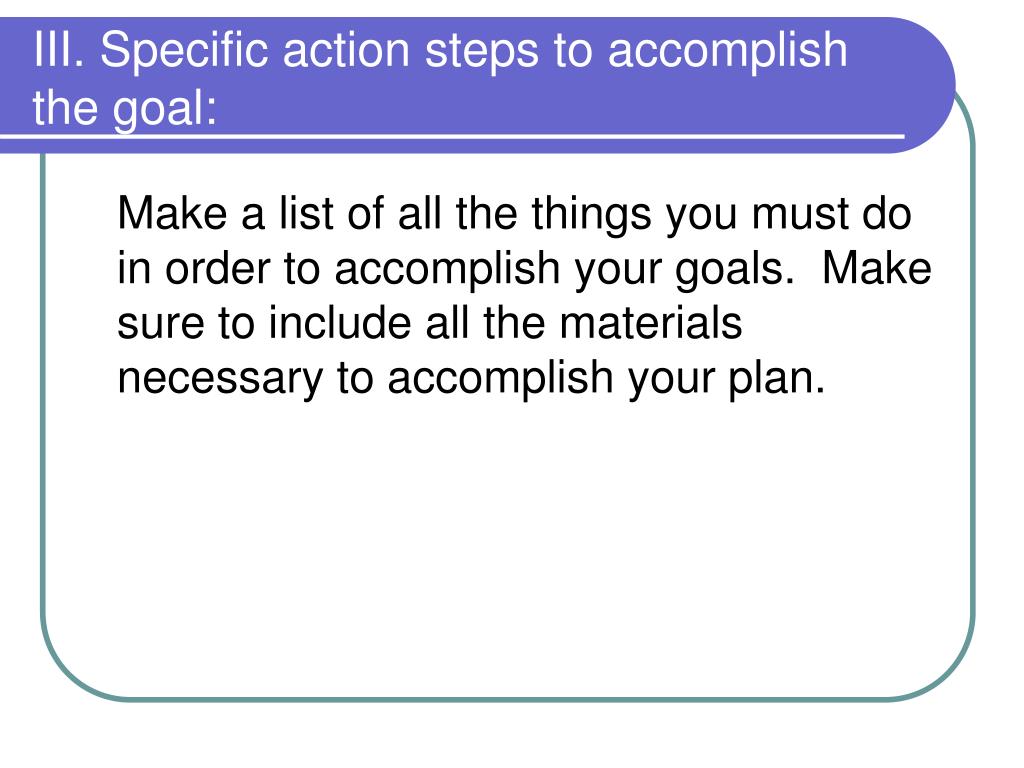 III. Specific action steps to accomplish the goal:

Make a list of all the things you must do in order to accomplish your goals.  Make sure to include all the materials necessary to accomplish your plan.